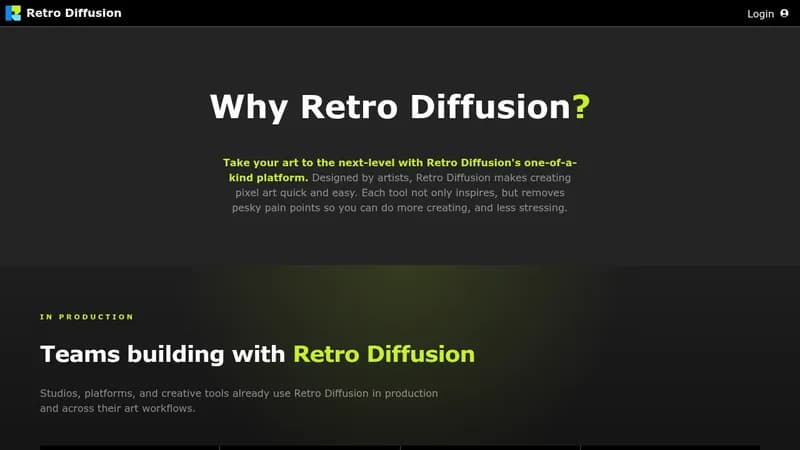 Retro Diffusion

Login

Why Retro Diffusion?

Take your art to the next-level with Retro Diffusion's one-of-a-kind platform. Designed by artists, Retro Diffusion makes creating pixel art quick and easy. Each tool not only inspires, but removes pesky pain points so you can do more creating, and less stressing.

IN PRODUCTION

Teams building with Retro Diffusion

Studios, platforms, and creative tools already use Retro Diffusion in production and across their art workflows.